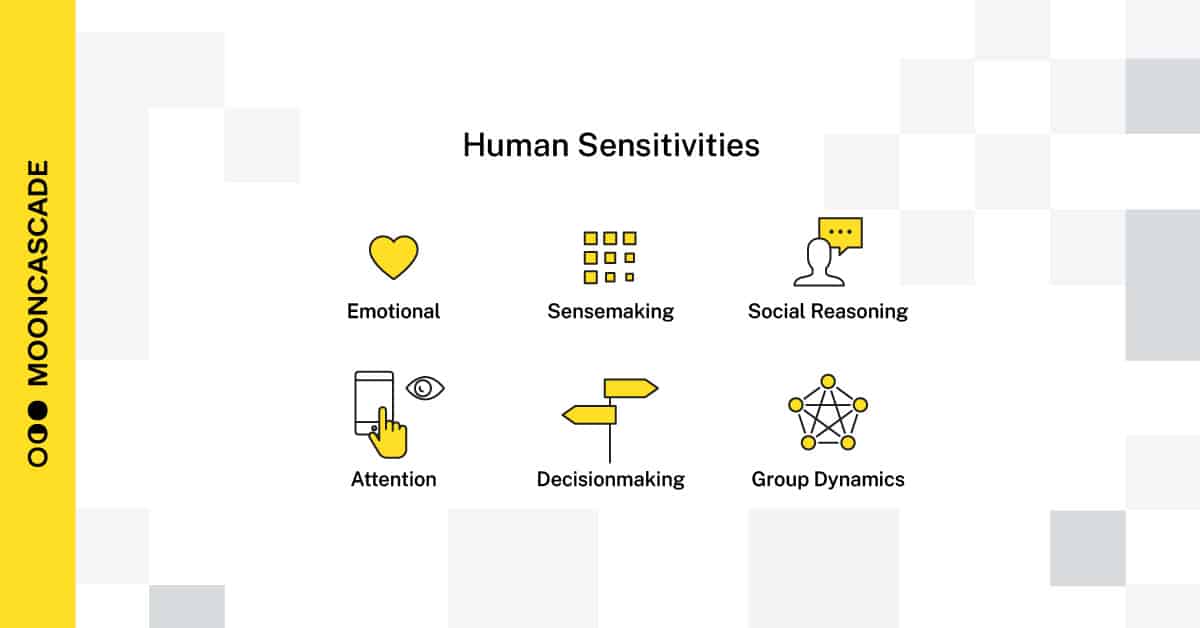 MOONCASCADE

Human Sensitivities

Emotional

Sensemaking

Social Reasoning

Attention

Decisionmaking

Group Dynamics